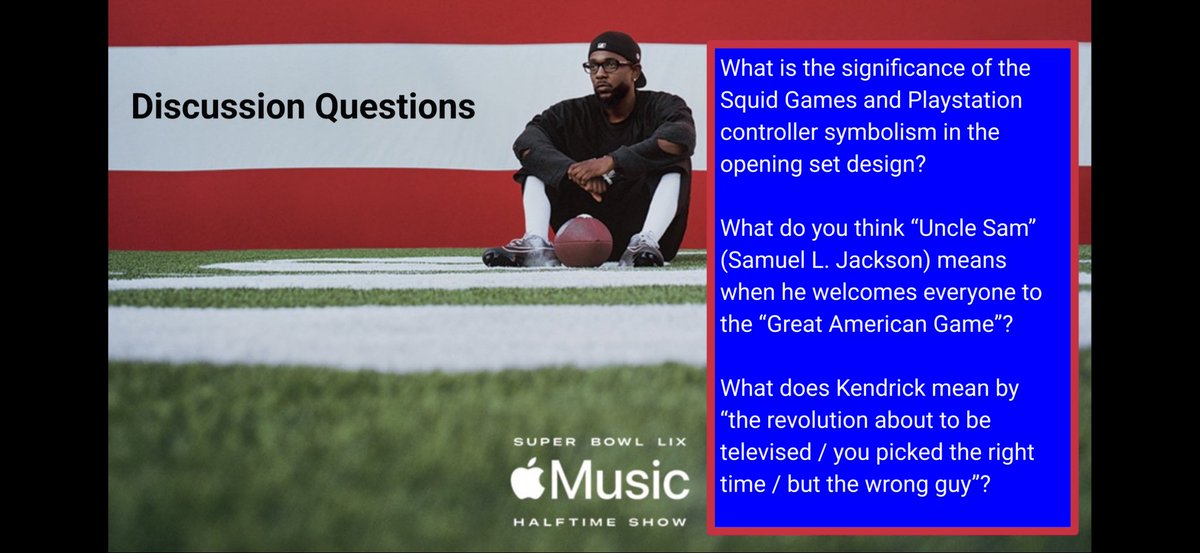 Discussion Questions

What is the significance of the Squid Games and Playstation controller symbolism in the opening set design?

What do you think “Uncle Sam” (Samuel L. Jackson) means when he welcomes everyone to the “Great American Game”?

What does Kendrick mean by “the revolution about to be televised / you picked the right time / but the wrong guy”?

SUPER BOWL LIX
Music
HALFTIME SHOW